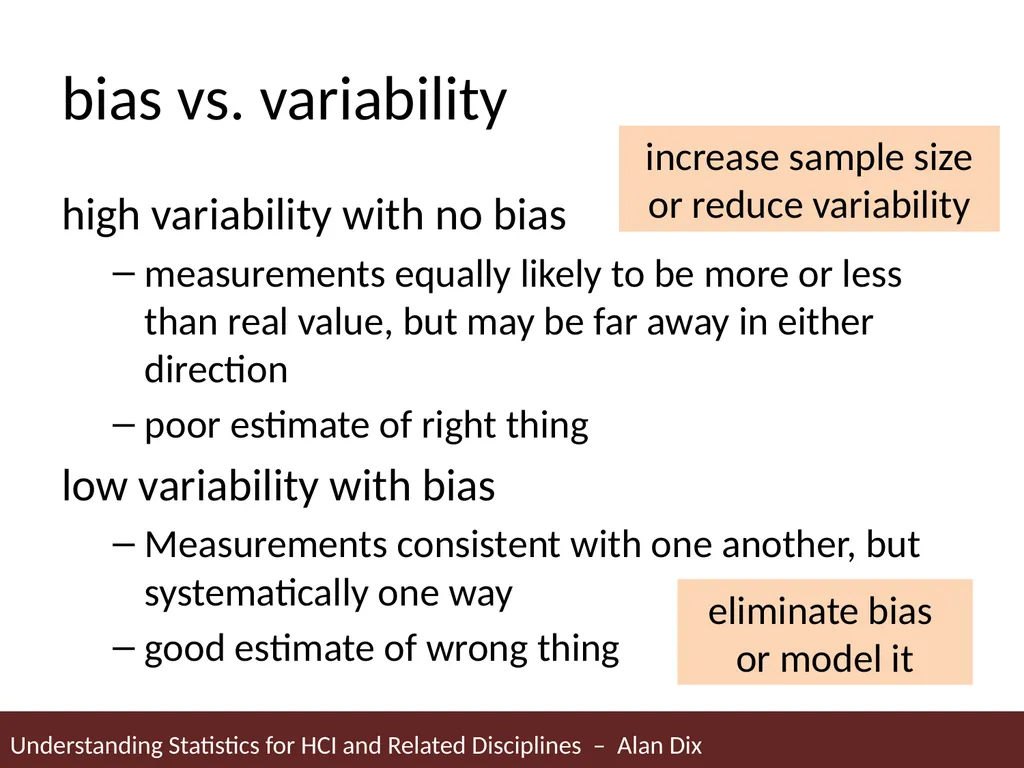 bias vs. variability

increase sample size or reduce variability

high variability with no bias

– measurements equally likely to be more or less than real value, but may be far away in either direction

– poor estimate of right thing

low variability with bias

– Measurements consistent with one another, but systematically one way

– good estimate of wrong thing

eliminate bias or model it

Understanding Statistics for HCI and Related Disciplines – Alan Dix